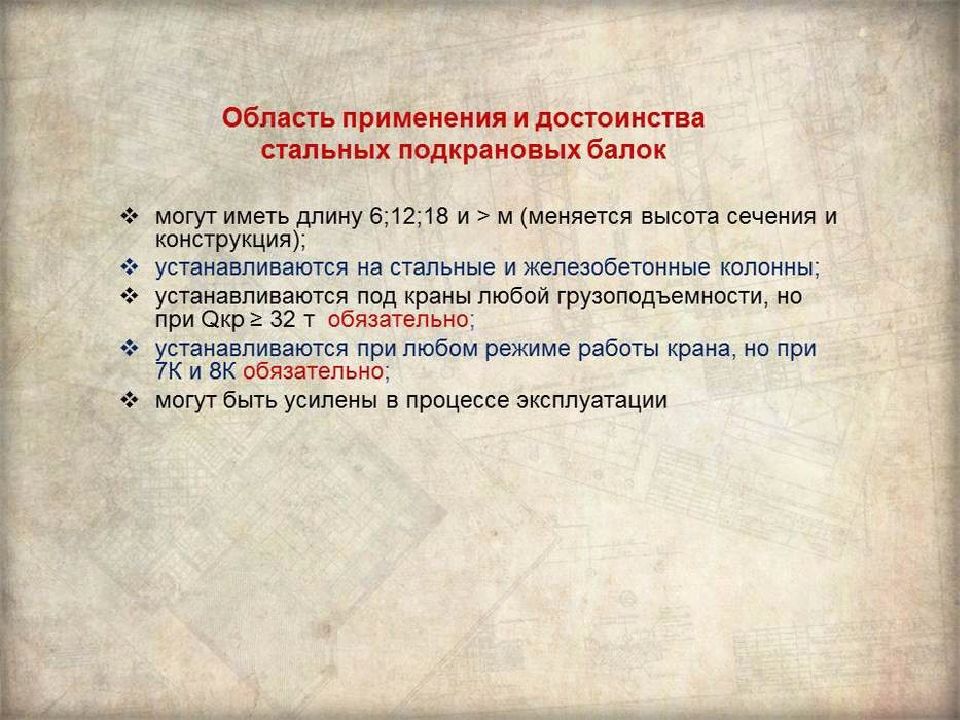 Область применения и достоинства стальных подкрановых балок

❖ могут иметь длину 6;12;18 и > м (меняется высота сечения и конструкция);
❖ устанавливаются на стальные и железобетонные колонны;
❖ устанавливаются под краны любой грузоподъемности, но при Qкр ≥ 32 т обязательно;
❖ устанавливаются при любом режиме работы крана, но при 7К и 8К обязательно;
❖ могут быть усилены в процессе эксплуатации